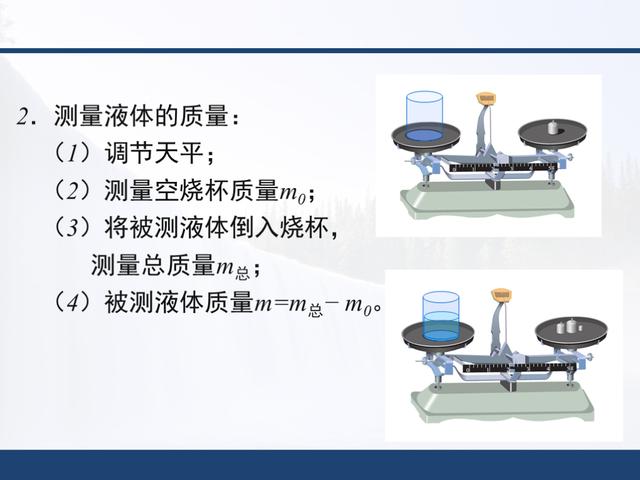 2．测量液体的质量：

（1）调节天平；

（2）测量空烧杯质量$m_0$；

（3）将被测液体倒入烧杯，测量总质量$m_{总}$；

（4）被测液体质量$m=m_{总}-m_0$。